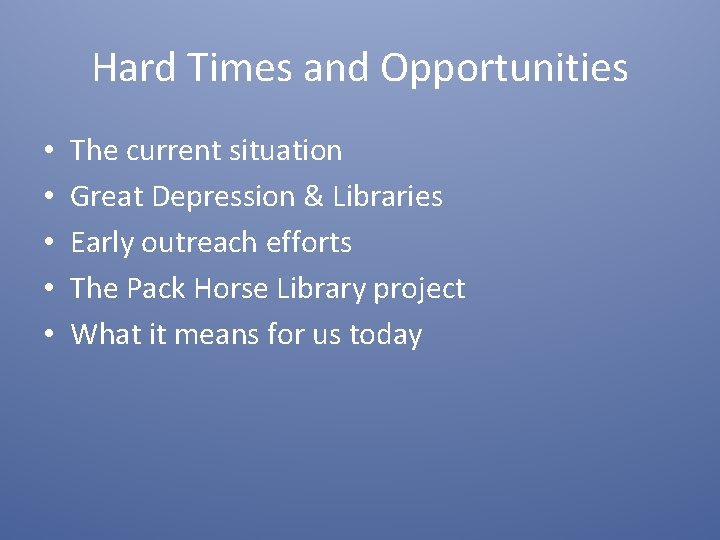 Hard Times and Opportunities

• The current situation
• Great Depression & Libraries
• Early outreach efforts
• The Pack Horse Library project
• What it means for us today